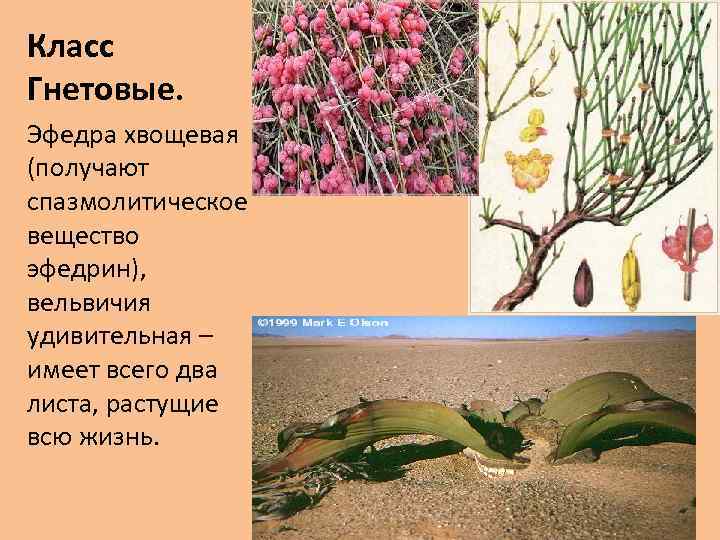 Класс Гнетовые.

Эфедра хвощевая (получают спазмолитическое вещество эфедрин), вельвичия удивительная – имеет всего два листа, растущие всю жизнь.

©1999 Mark E Olson